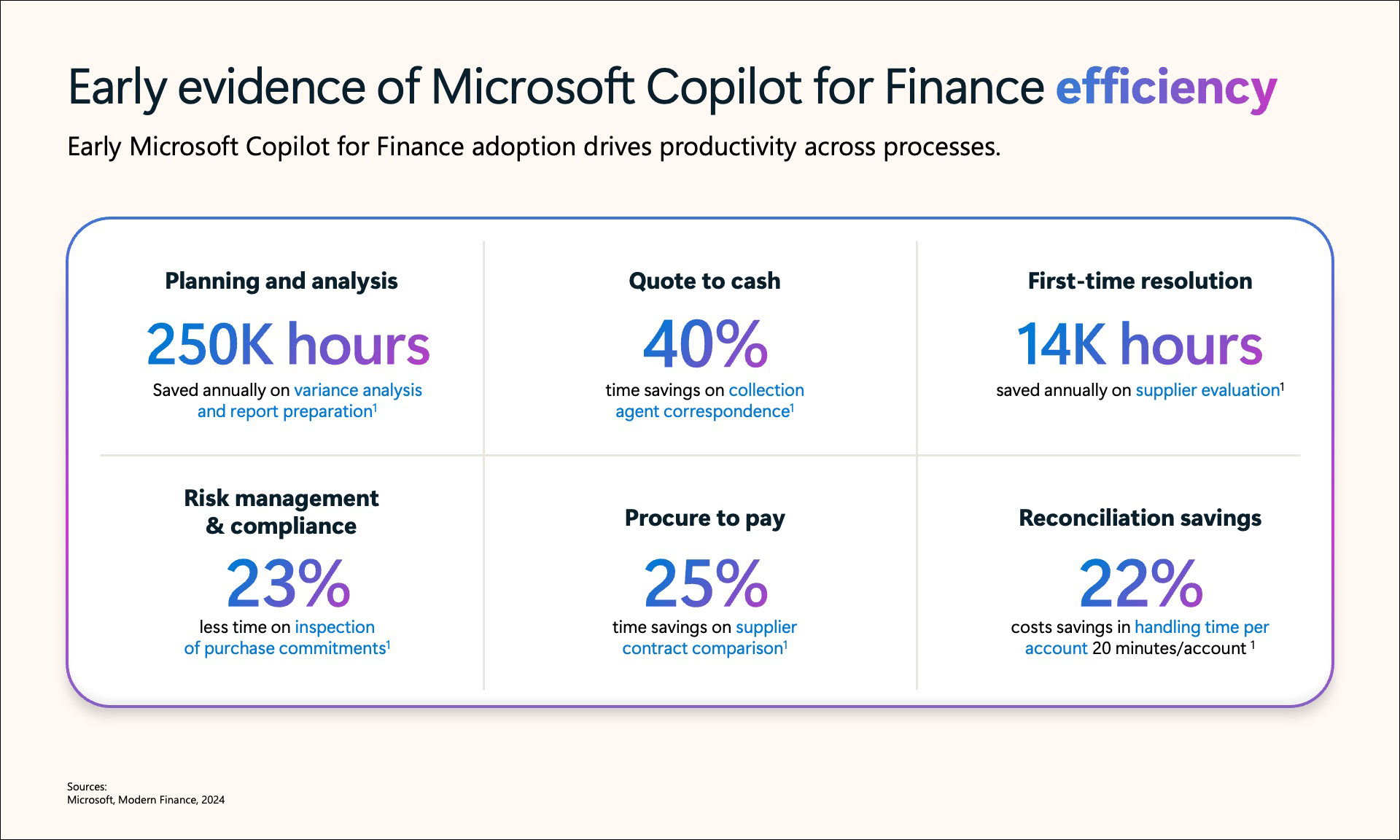 Early evidence of Microsoft Copilot for Finance efficiency

Early Microsoft Copilot for Finance adoption drives productivity across processes.

Planning and analysis

250K hours

Saved annually on variance analysis and report preparation$^1$

Quote to cash

40%

time savings on collection agent correspondence$^1$

First-time resolution

14K hours

saved annually on supplier evaluation$^1$

Risk management & compliance

23%

less time on inspection of purchase commitments$^1$

Procure to pay

25%

time savings on supplier contract comparison$^1$

Reconciliation savings

22%

costs savings in handling time per account 20 minutes/account $^1$

Sources:
Microsoft, Modern Finance, 2024